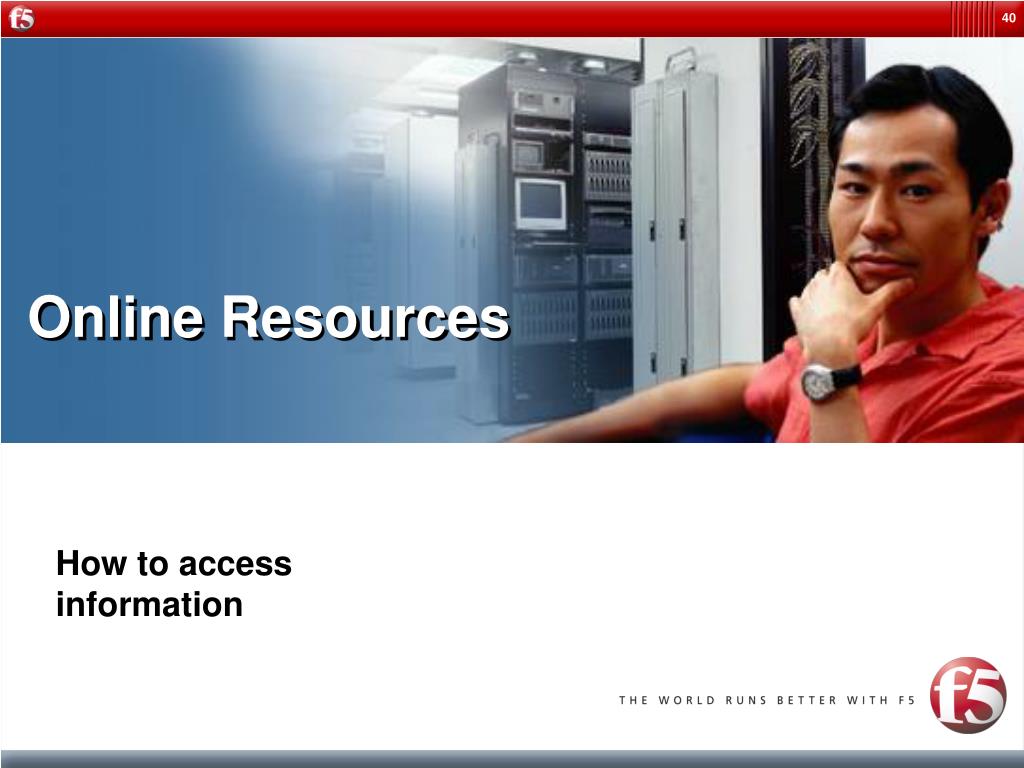 f5

40

Online Resources

How to access information

THE WORLD RUNS BETTER WITH F5

f5